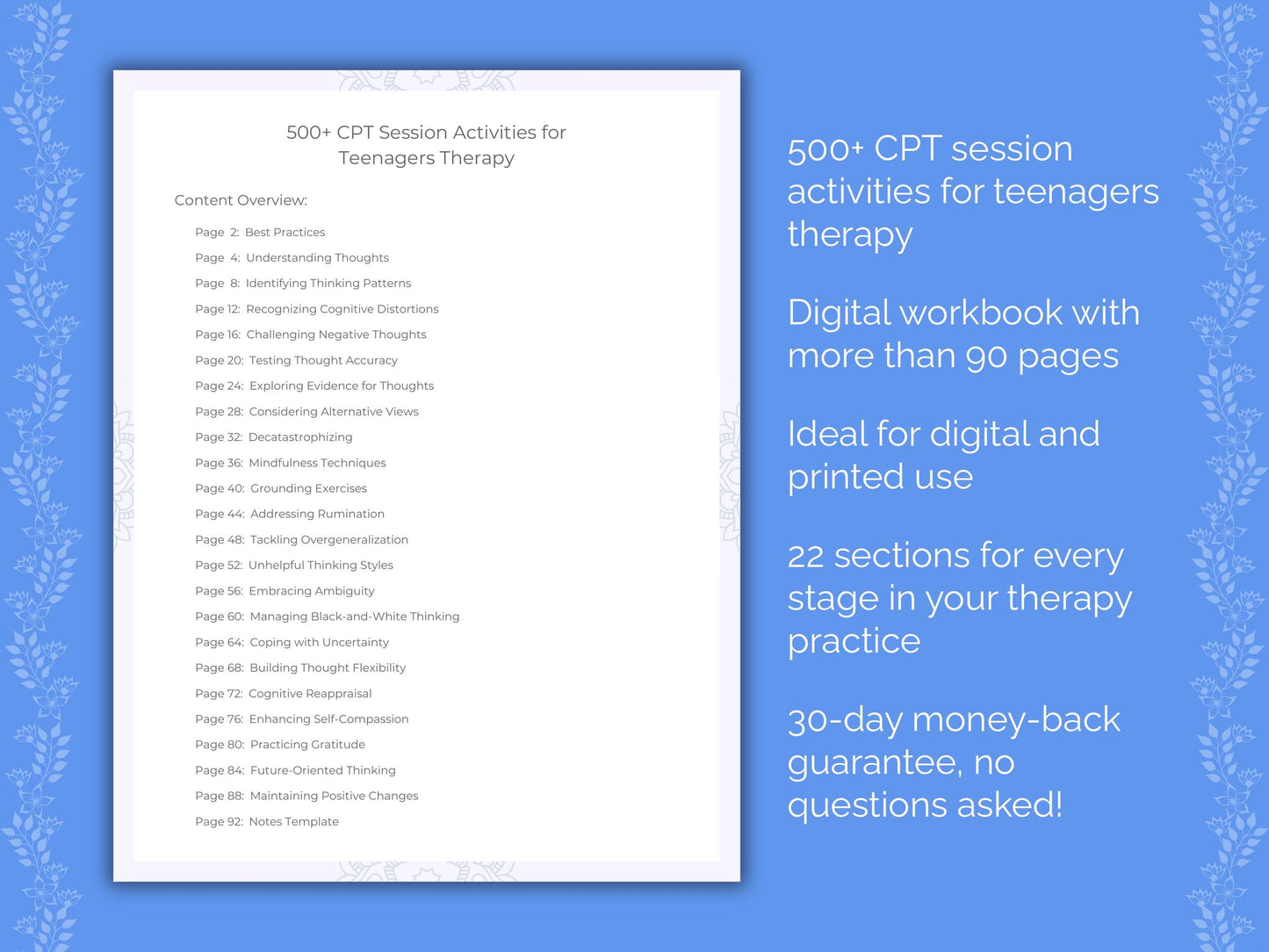 500+ CPT Session Activities for Teenagers Therapy

Content Overview:

Page 2: Best Practices
Page 4: Understanding Thoughts
Page 8: Identifying Thinking Patterns
Page 12: Recognizing Cognitive Distortions
Page 16: Challenging Negative Thoughts
Page 20: Testing Thought Accuracy
Page 24: Exploring Evidence for Thoughts
Page 28: Considering Alternative Views
Page 32: Decatastrophizing
Page 36: Mindfulness Techniques
Page 40: Grounding Exercises
Page 44: Addressing Rumination
Page 48: Tackling Overgeneralization
Page 52: Unhelpful Thinking Styles
Page 56: Embracing Ambiguity
Page 60: Managing Black-and-White Thinking
Page 64: Coping with Uncertainty
Page 68: Building Thought Flexibility
Page 72: Cognitive Reappraisal
Page 76: Enhancing Self-Compassion
Page 80: Practicing Gratitude
Page 84: Future-Oriented Thinking
Page 88: Maintaining Positive Changes
Page 92: Notes Template

500+ CPT session activities for teenagers therapy

Digital workbook with more than 90 pages

Ideal for digital and printed use

22 sections for every stage in your therapy practice

30-day money-back guarantee, no questions asked!